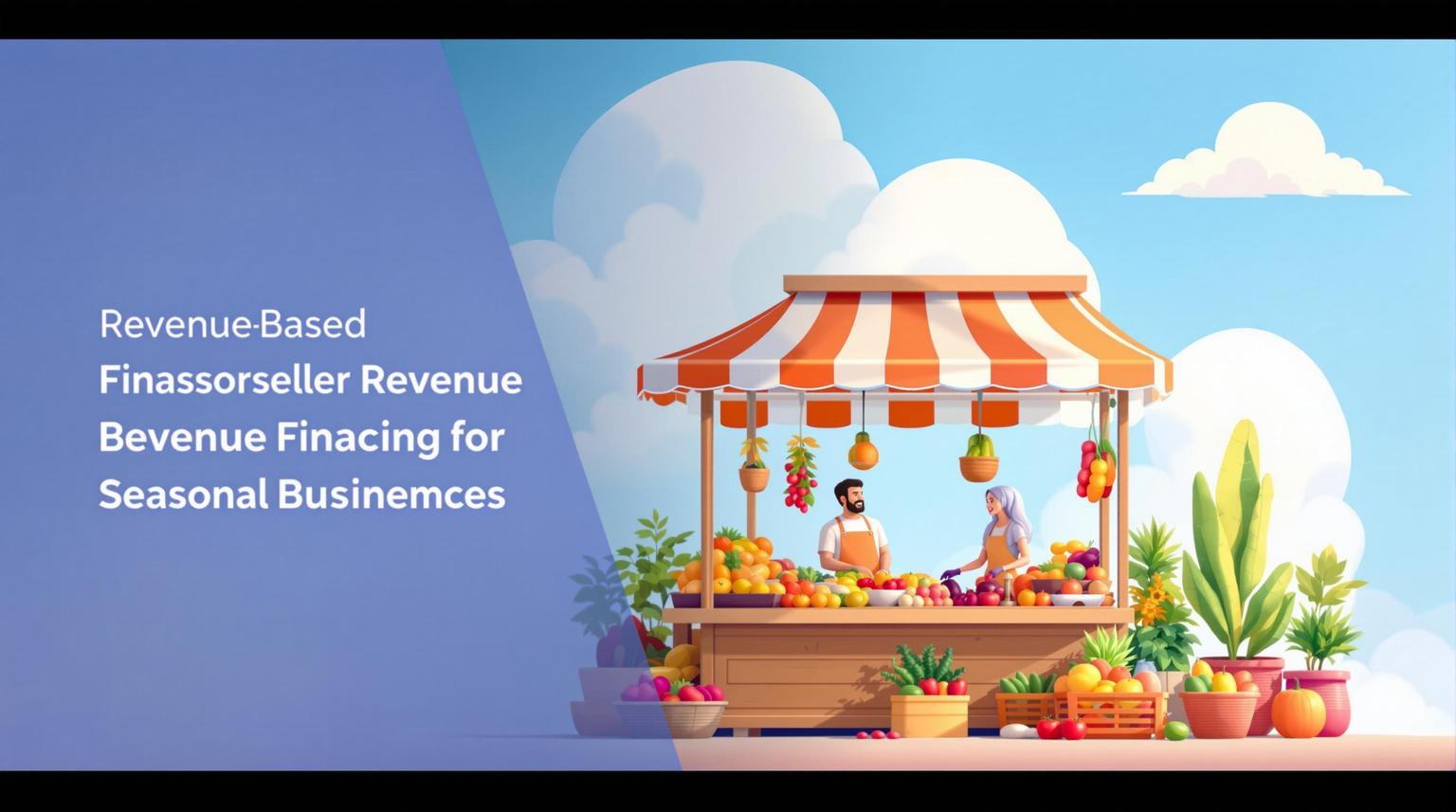 Revenue-Based

Finassorseller Revenue Bevenue Finacing for Seasonal Businemces